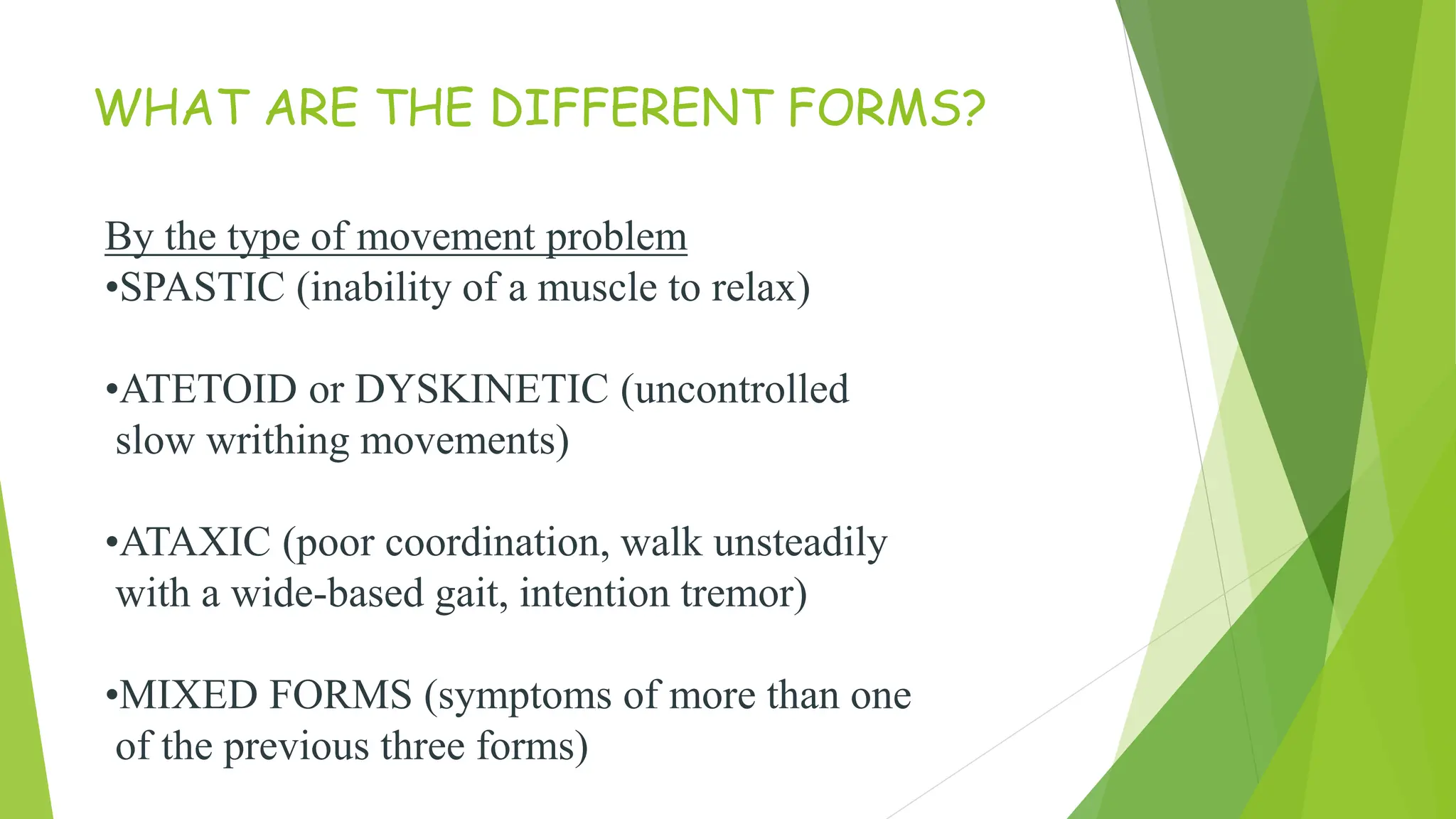 WHAT ARE THE DIFFERENT FORMS?

By the type of movement problem
•SPASTIC (inability of a muscle to relax)

•ATETOID or DYSKINETIC (uncontrolled slow writhing movements)

•ATAXIC (poor coordination, walk unsteadily with a wide-based gait, intention tremor)

•MIXED FORMS (symptoms of more than one of the previous three forms)